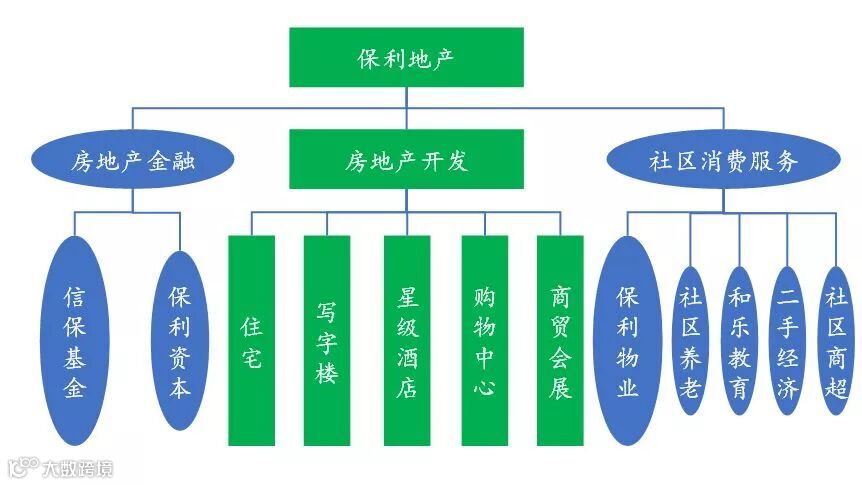 保利地产

房地产金融

房地产开发

社区消费服务

信保基金

保利资本

住宅

写字楼

星级酒店

购物中心

商贸会展

保利物业

社区养老

和乐教育

二手经济

社区商超

大数跨境